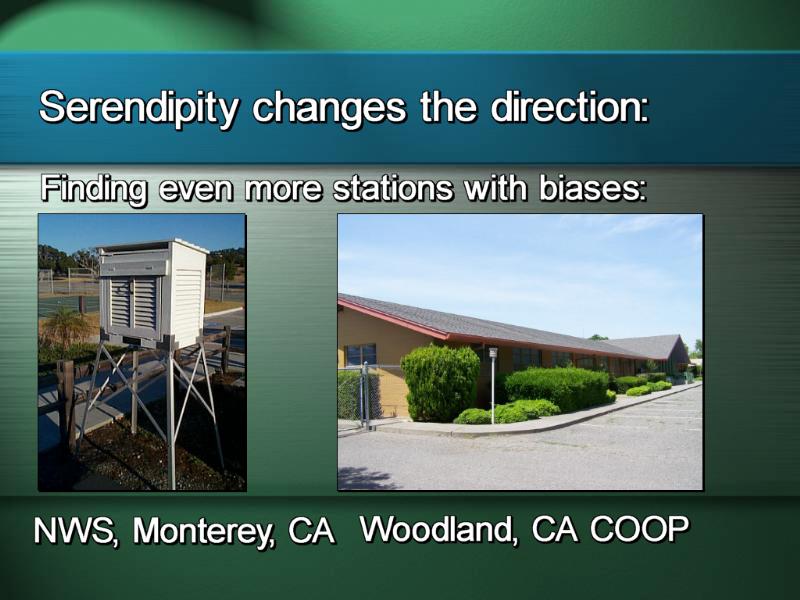 Serendipity changes the direction:

Finding even more stations with biases:

NWS, Monterey, CA Woodland, CA COOP